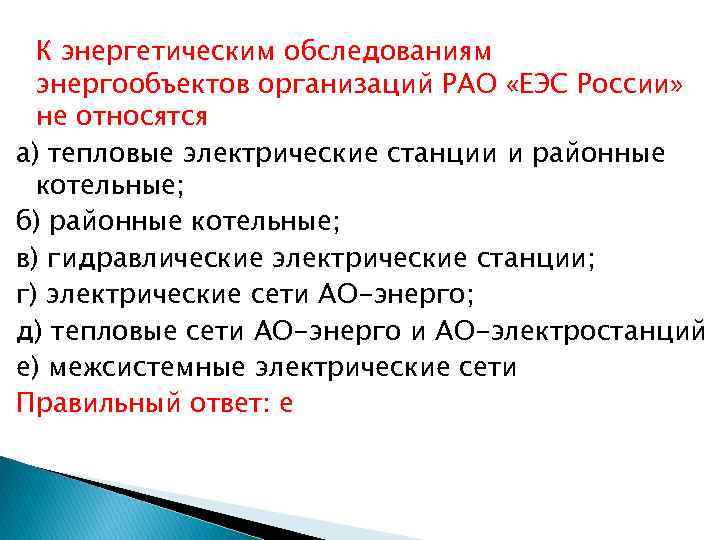 К энергетическим обследованиям энергообъектов организаций РАО «ЕЭС России» не относятся

а) тепловые электрические станции и районные котельные;

б) районные котельные;

в) гидравлические электрические станции;

г) электрические сети АО-энерго;

д) тепловые сети АО-энерго и АО-электростанций

е) межсистемные электрические сети

Правильный ответ: е